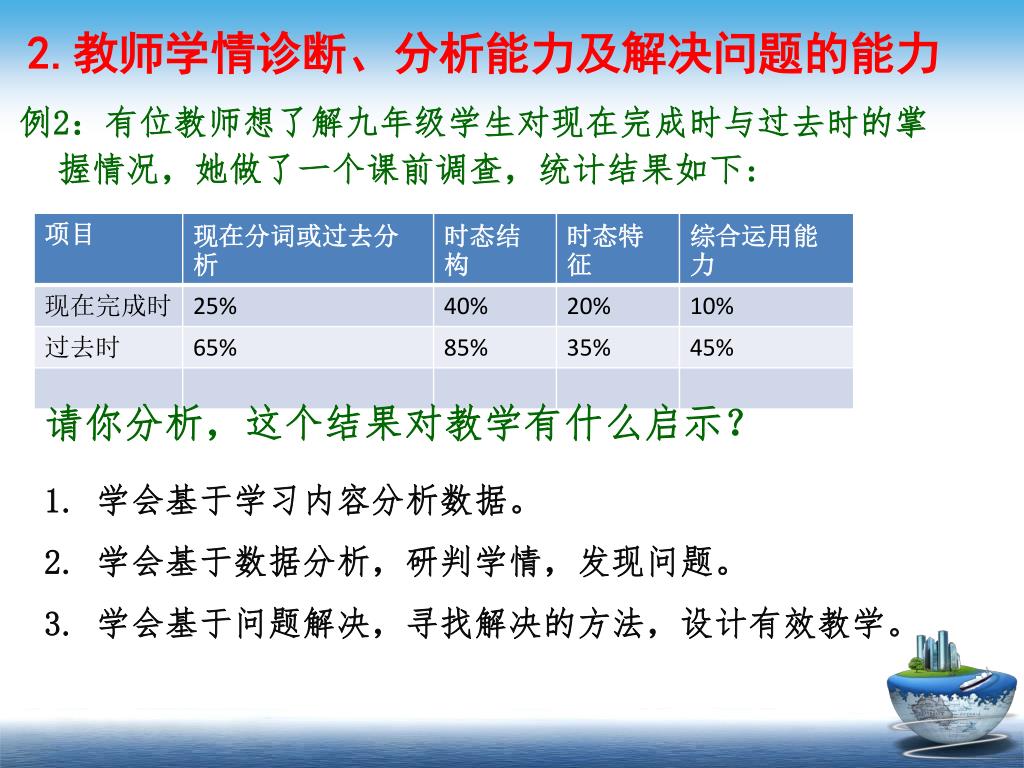 2. 教师学情诊断、分析能力及解决问题的能力

例2：有位教师想了解九年级学生对现在完成时与过去时的掌握情况，她做了一个课前调查，统计结果如下：

| 项目 | 现在分词或过去分析 | 时态结构 | 时态特征 | 综合运用能力 |
|---|---|---|---|---|
| 现在完成时 | 25% | 40% | 20% | 10% |
| 过去时 | 65% | 85% | 35% | 45% |
| | | | | |

请你分析，这个结果对教学有什么启示？

1. 学会基于学习内容分析数据。

2. 学会基于数据分析，研判学情，发现问题。

3. 学会基于问题解决，寻找解决的方法，设计有效教学。